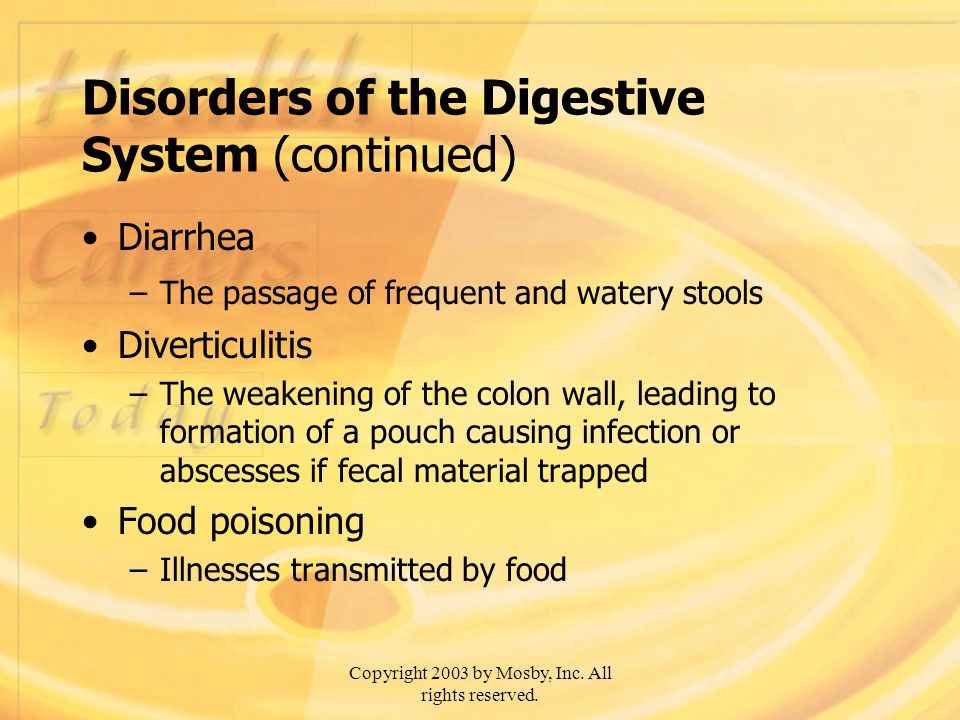 Health Careers Today

Disorders of the Digestive System (continued)

• Diarrhea
 – The passage of frequent and watery stools
• Diverticulitis
 – The weakening of the colon wall, leading to formation of a pouch causing infection or abscesses if fecal material trapped
• Food poisoning
 – Illnesses transmitted by food

Copyright 2003 by Mosby, Inc. All rights reserved.